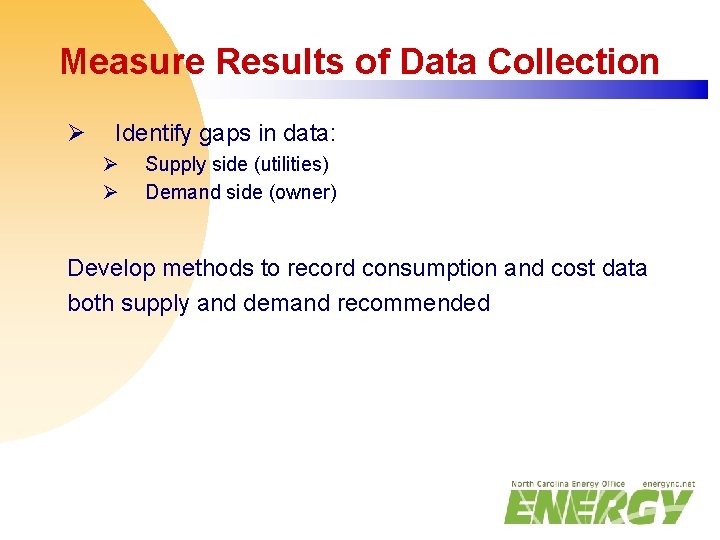 Measure Results of Data Collection

➢ Identify gaps in data:
➢ Supply side (utilities)
➢ Demand side (owner)

Develop methods to record consumption and cost data both supply and demand recommended

North Carolina Energy Office energync.net
ENERGY